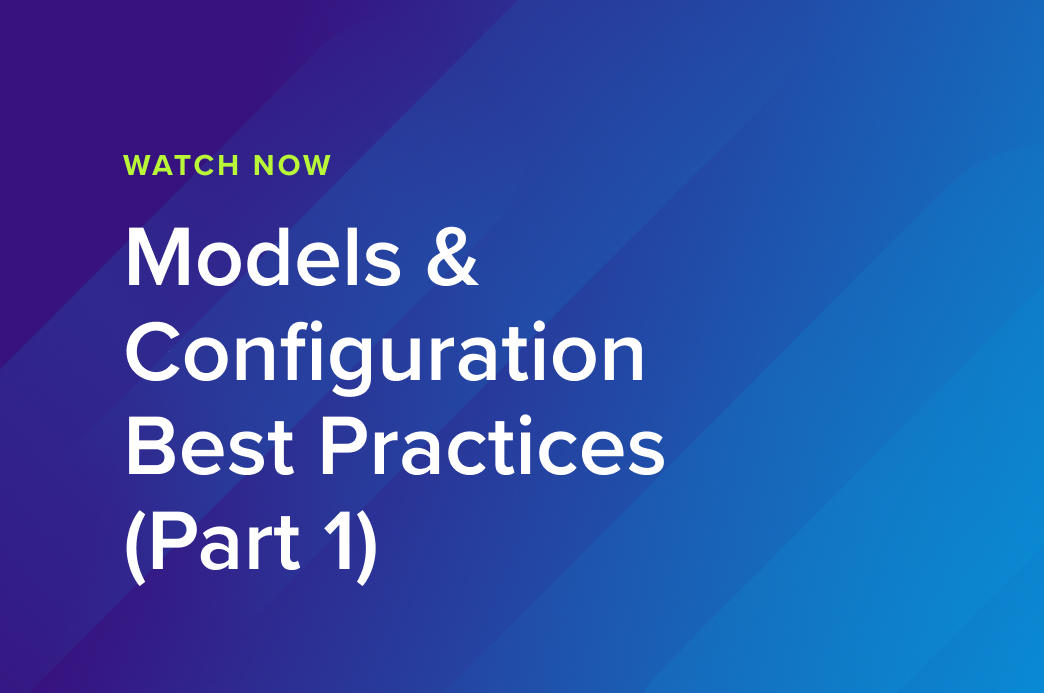 WATCH NOW

Models & Configuration Best Practices (Part 1)